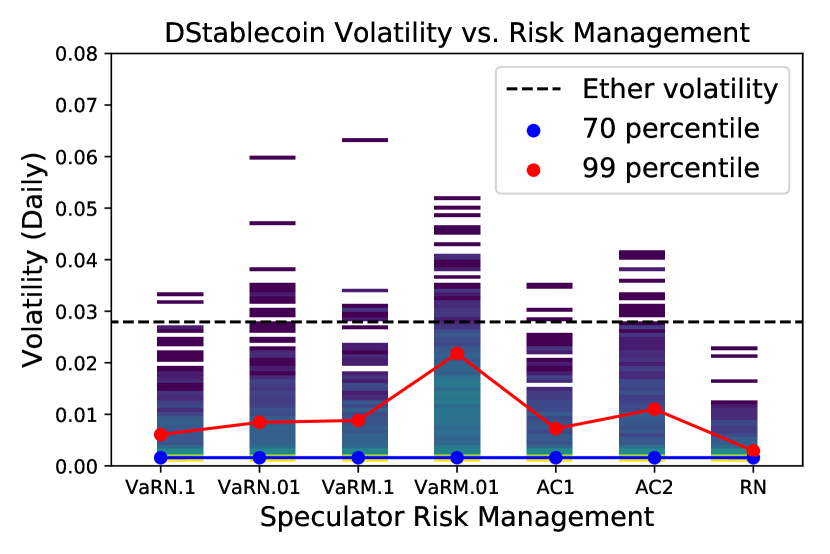 DStablecoin Volatility vs. Risk Management

Ether volatility
70 percentile
99 percentile

Volatility (Daily)

0.08
0.07
0.06
0.05
0.04
0.03
0.02
0.01
0.00

VaRN.1
VaRN.01
VaRM.1
VaRM.01
AC1
AC2
RN

Speculator Risk Management